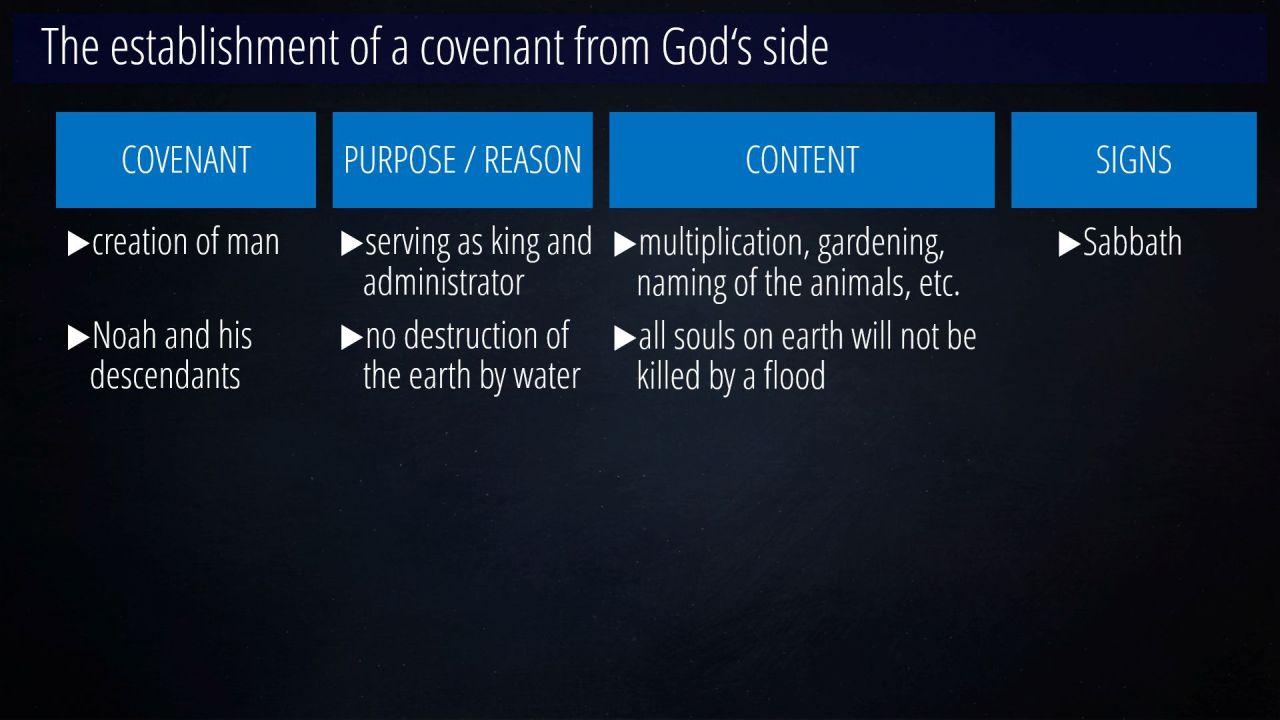 The establishment of a covenant from God‘s side

| COVENANT | PURPOSE / REASON | CONTENT | SIGNS |
|---|---|---|---|
| ▶creation of man | ▶serving as king and administrator | ▶multiplication, gardening, naming of the animals, etc. | ▶Sabbath |
| ▶Noah and his descendants | ▶no destruction of the earth by water | ▶all souls on earth will not be killed by a flood | |